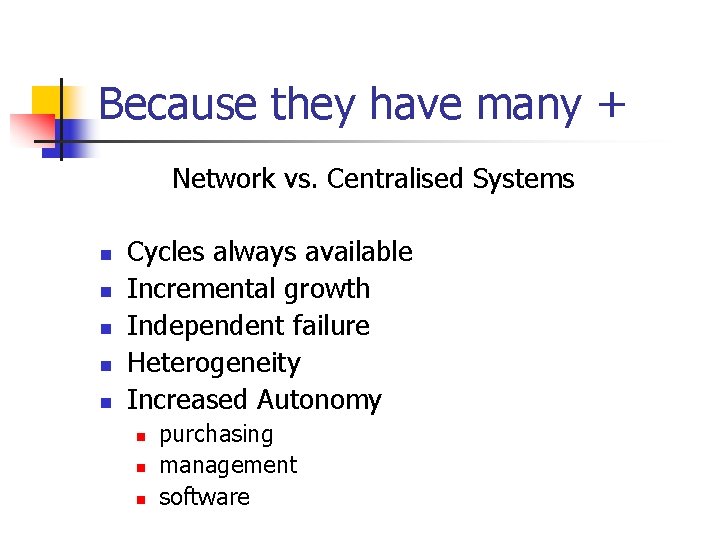 Because they have many +

Network vs. Centralised Systems

- Cycles always available
- Incremental growth
- Independent failure
- Heterogeneity
- Increased Autonomy
  - purchasing
  - management
  - software